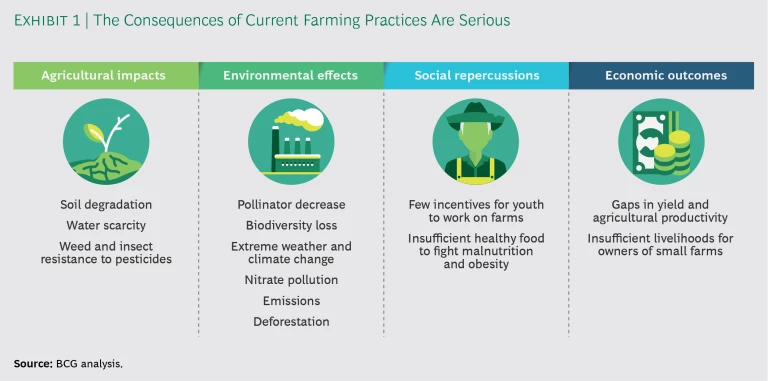 EXHIBIT 1 | The Consequences of Current Farming Practices Are Serious

Agricultural impacts

Soil degradation

Water scarcity

Weed and insect resistance to pesticides

Environmental effects

Pollinator decrease

Biodiversity loss

Extreme weather and climate change

Nitrate pollution

Emissions

Deforestation

Social repercussions

Few incentives for youth to work on farms

Insufficient healthy food to fight malnutrition and obesity

Economic outcomes

Gaps in yield and agricultural productivity

Insufficient livelihoods for owners of small farms

Source: BCG analysis.